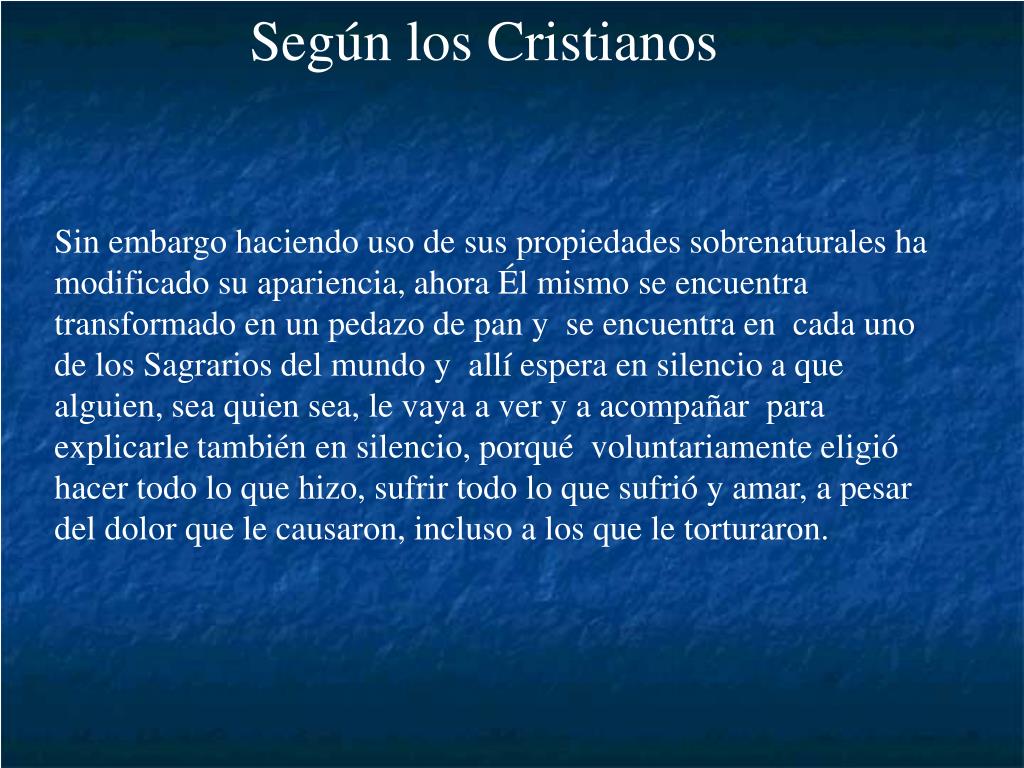 Según los Cristianos

Sin embargo haciendo uso de sus propiedades sobrenaturales ha modificado su apariencia, ahora Él mismo se encuentra transformado en un pedazo de pan y se encuentra en cada uno de los Sagrarios del mundo y allí espera en silencio a que alguien, sea quien sea, le vaya a ver y a acompañar para explicarle también en silencio, porqué voluntariamente eligió hacer todo lo que hizo, sufrir todo lo que sufrió y amar, a pesar del dolor que le causaron, incluso a los que le torturaron.